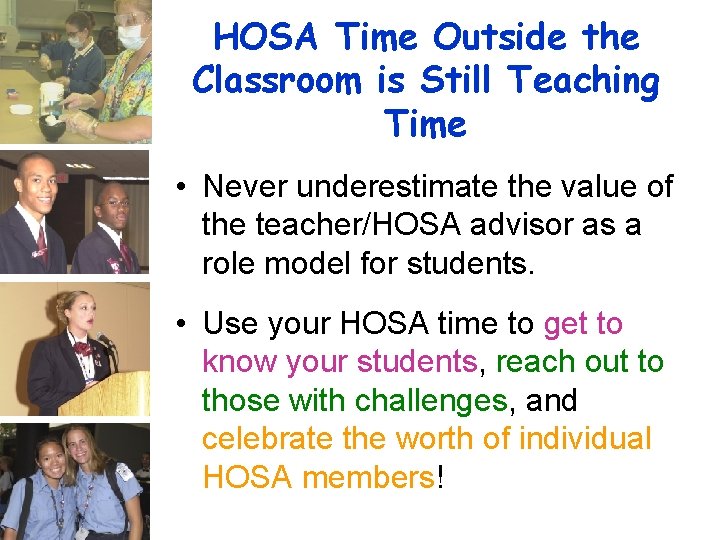 HOSA Time Outside the Classroom is Still Teaching Time

• Never underestimate the value of the teacher/HOSA advisor as a role model for students.

• Use your HOSA time to get to know your students, reach out to those with challenges, and celebrate the worth of individual HOSA members!